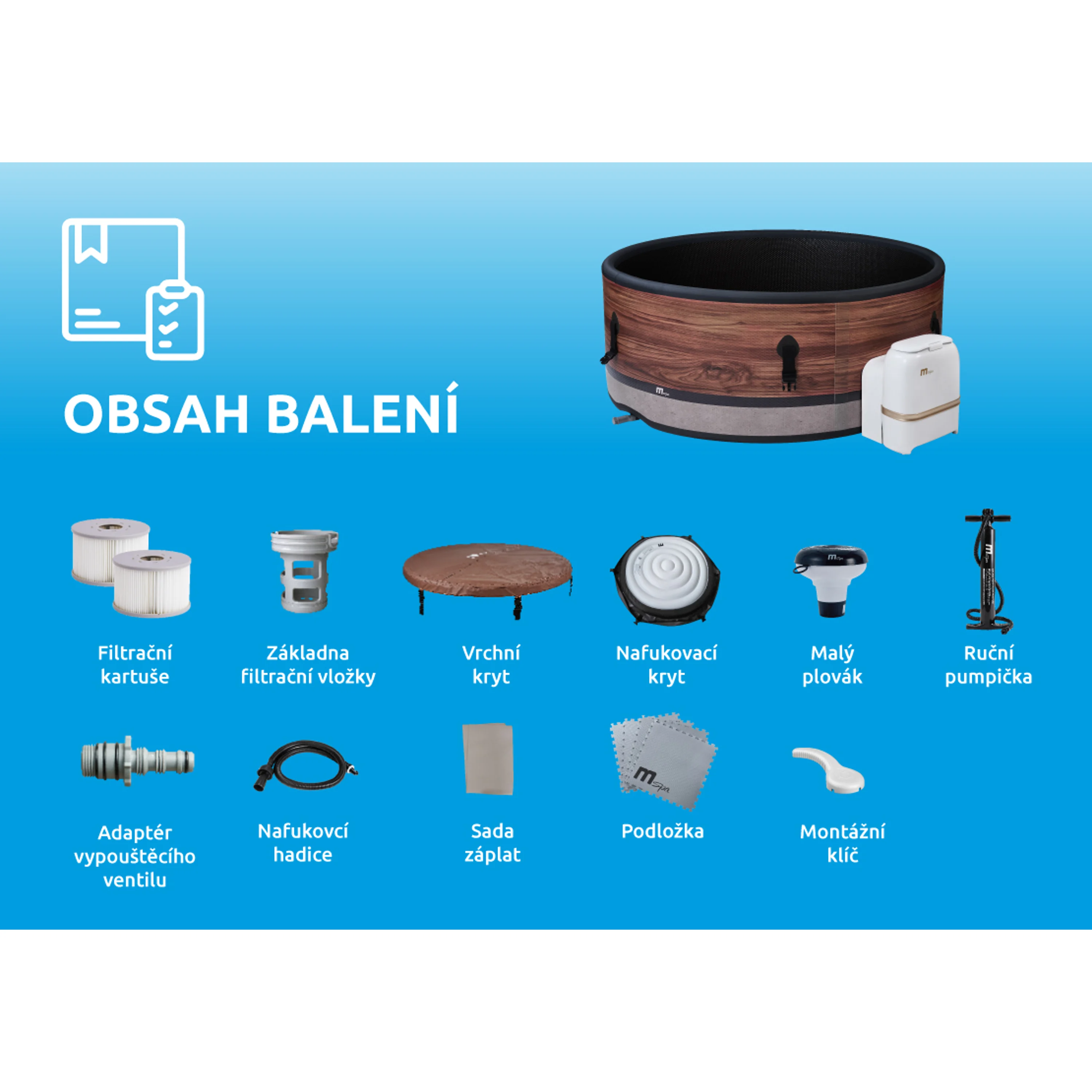 OBSAH BALENÍ

Filtrační kartuše

Základna filtrační vložky

Vrchní kryt

Nafukovací kryt

Malý plovák

Ruční pumpička

Adaptér vypouštěcího ventilu

Nafukovcí hadice

Sada záplat

Podložka

Montážní klíč